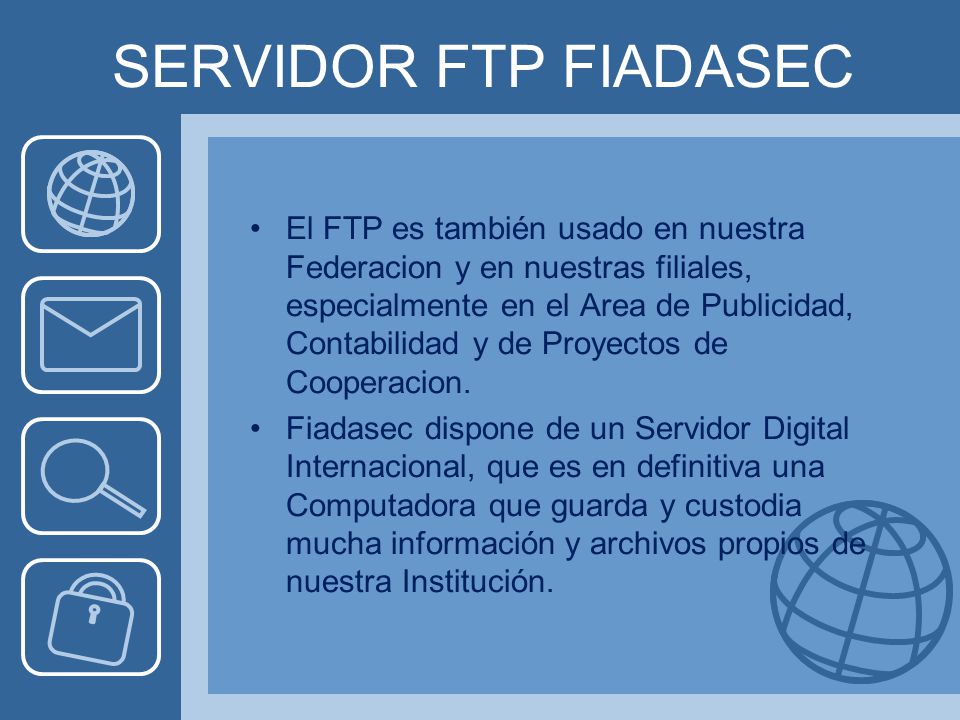 SERVIDOR FTP FIADASEC

• El FTP es también usado en nuestra Federacion y en nuestras filiales, especialmente en el Area de Publicidad, Contabilidad y de Proyectos de Cooperacion.
• Fiadasec dispone de un Servidor Digital Internacional, que es en definitiva una Computadora que guarda y custodia mucha información y archivos propios de nuestra Institución.